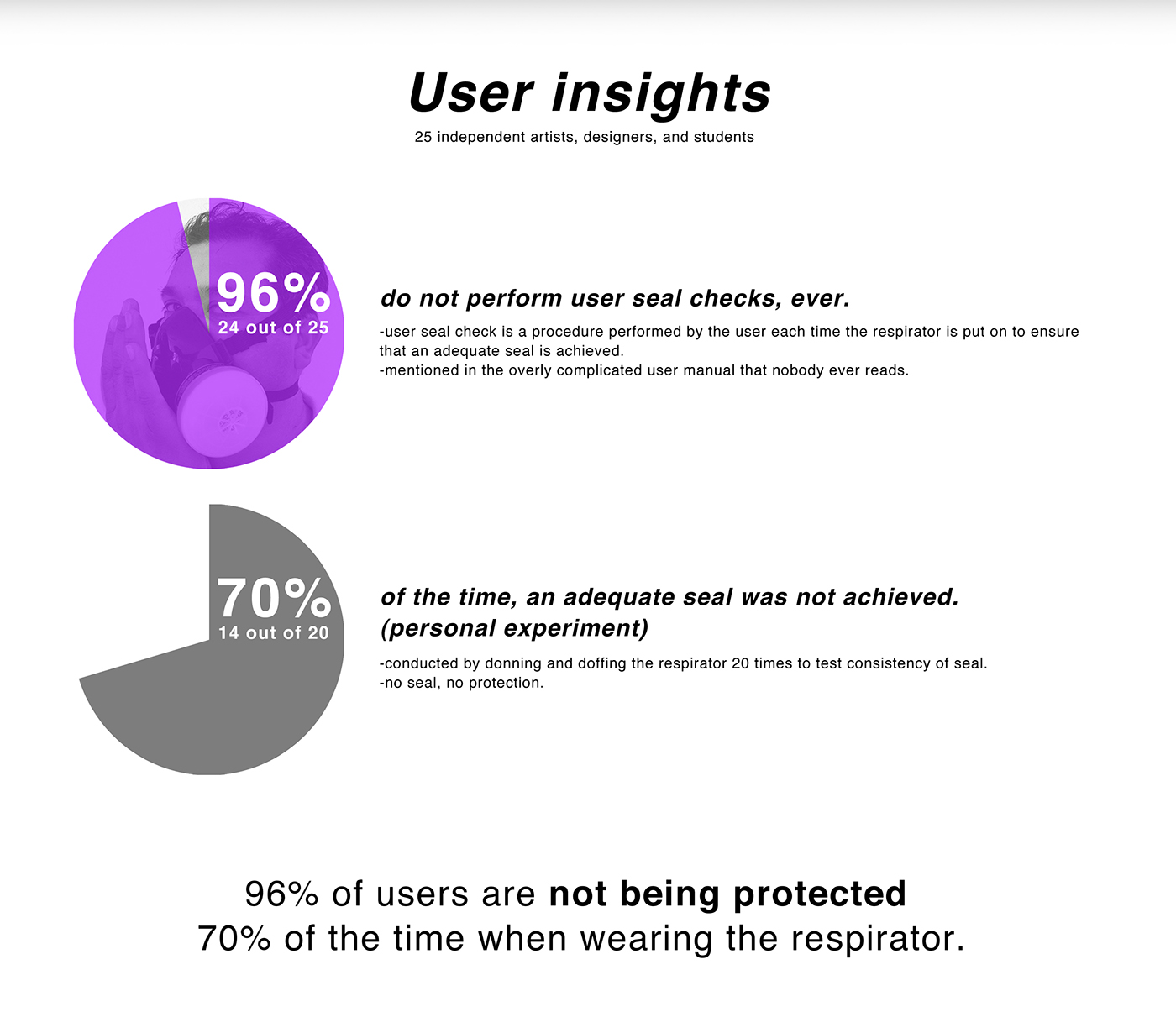 User insights
25 independent artists, designers, and students

96%
24 out of 25

do not perform user seal checks, ever.

-user seal check is a procedure performed by the user each time the respirator is put on to ensure that an adequate seal is achieved.
-mentioned in the overly complicated user manual that nobody ever reads.

70%
14 out of 20

of the time, an adequate seal was not achieved. (personal experiment)

-conducted by donning and doffing the respirator 20 times to test consistency of seal.
-no seal, no protection.

96% of users are not being protected 70% of the time when wearing the respirator.